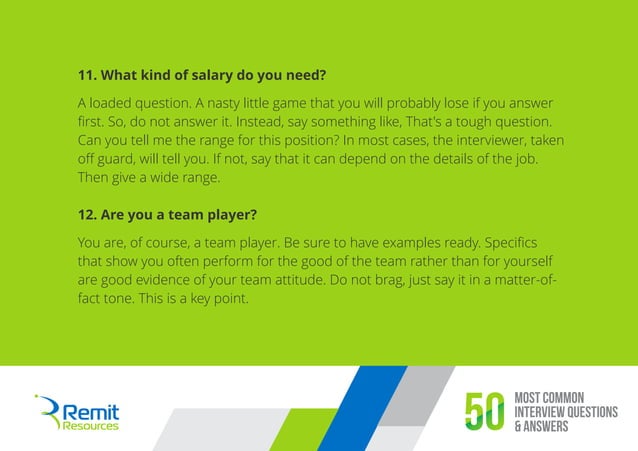 11. What kind of salary do you need?

A loaded question. A nasty little game that you will probably lose if you answer first. So, do not answer it. Instead, say something like, That's a tough question. Can you tell me the range for this position? In most cases, the interviewer, taken off guard, will tell you. If not, say that it can depend on the details of the job. Then give a wide range.

12. Are you a team player?

You are, of course, a team player. Be sure to have examples ready. Specifics that show you often perform for the good of the team rather than for yourself are good evidence of your team attitude. Do not brag, just say it in a matter-of-fact tone. This is a key point.

Remit Resources

50 MOST COMMON INTERVIEW QUESTIONS & ANSWERS